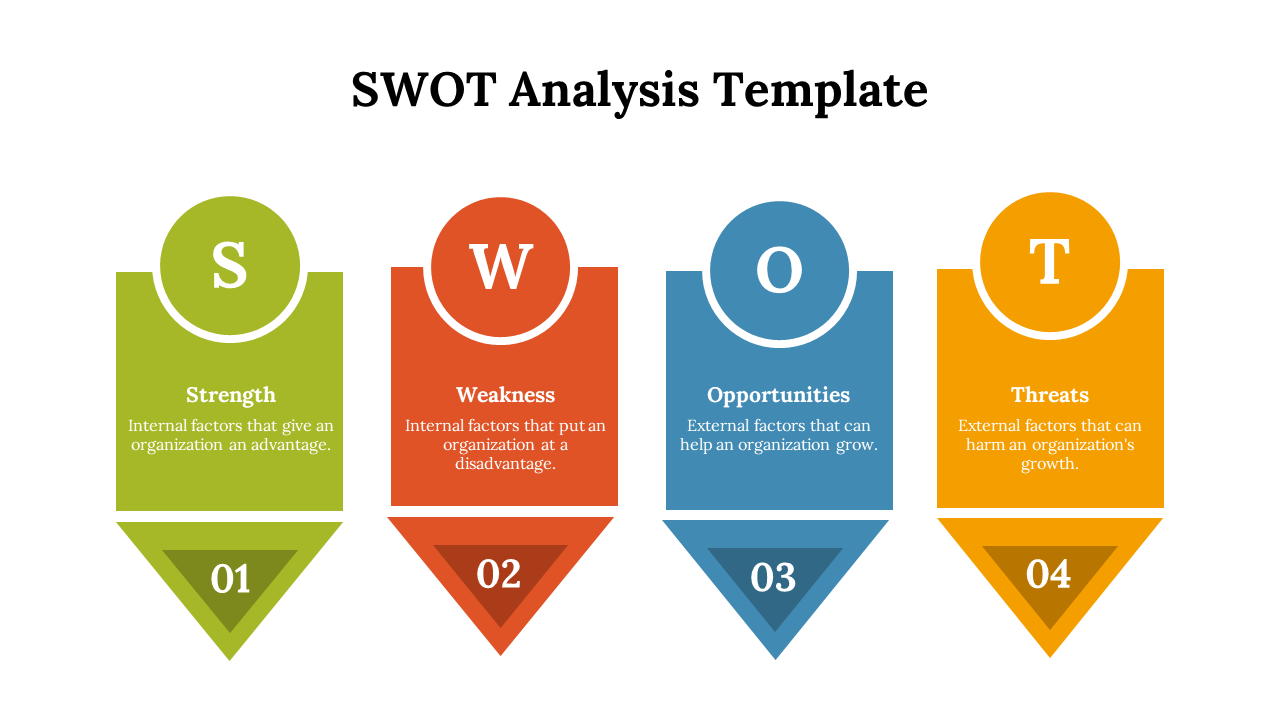 SWOT Analysis Template

S

Strength

Internal factors that give an organization an advantage.

01

W

Weakness

Internal factors that put an organization at a disadvantage.

02

O

Opportunities

External factors that can help an organization grow.

03

T

Threats

External factors that can harm an organization's growth.

04